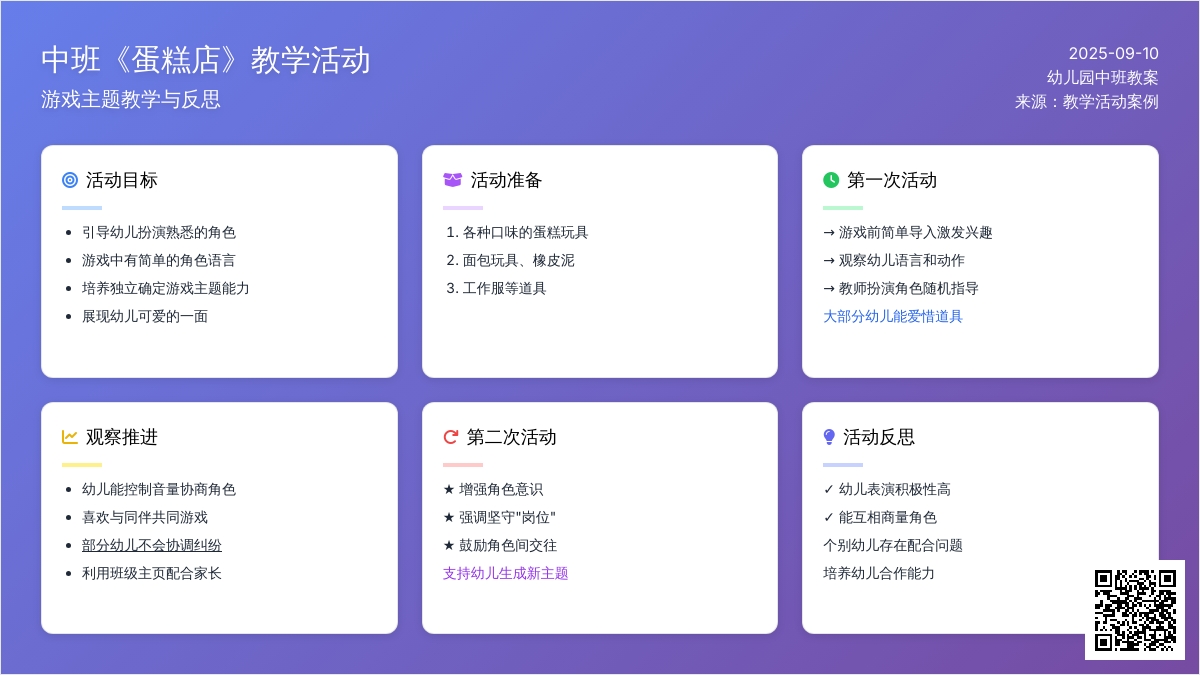 中班《蛋糕店》教学活动

游戏主题教学与反思

2025-09-10
幼儿园中班教案
来源：教学活动案例

活动目标

- 引导幼儿扮演熟悉的角色
- 游戏中有简单的角色语言
- 培养独立确定游戏主题能力
- 展现幼儿可爱的一面

活动准备

1. 各种口味的蛋糕玩具
2. 面包玩具、橡皮泥
3. 工作服等道具

第一次活动

→ 游戏前简单导入激发兴趣
→ 观察幼儿语言和动作
→ 教师扮演角色随机指导
大部分幼儿能爱惜道具

观察推进

- 幼儿能控制音量协商角色
- 喜欢与同伴共同游戏
- 部分幼儿不会协调纠纷
- 利用班级主页配合家长

第二次活动

★ 增强角色意识
★ 强调坚守"岗位"
★ 鼓励角色间交往
支持幼儿生成新主题

活动反思

✓ 幼儿表演积极性高
✓ 能互相商量角色
个别幼儿存在配合问题
培养幼儿合作能力